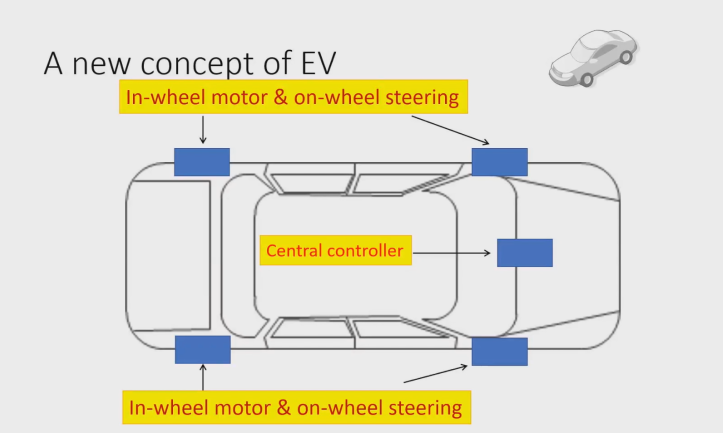 A new concept of EV

In-wheel motor & on-wheel steering

Central controller

In-wheel motor & on-wheel steering